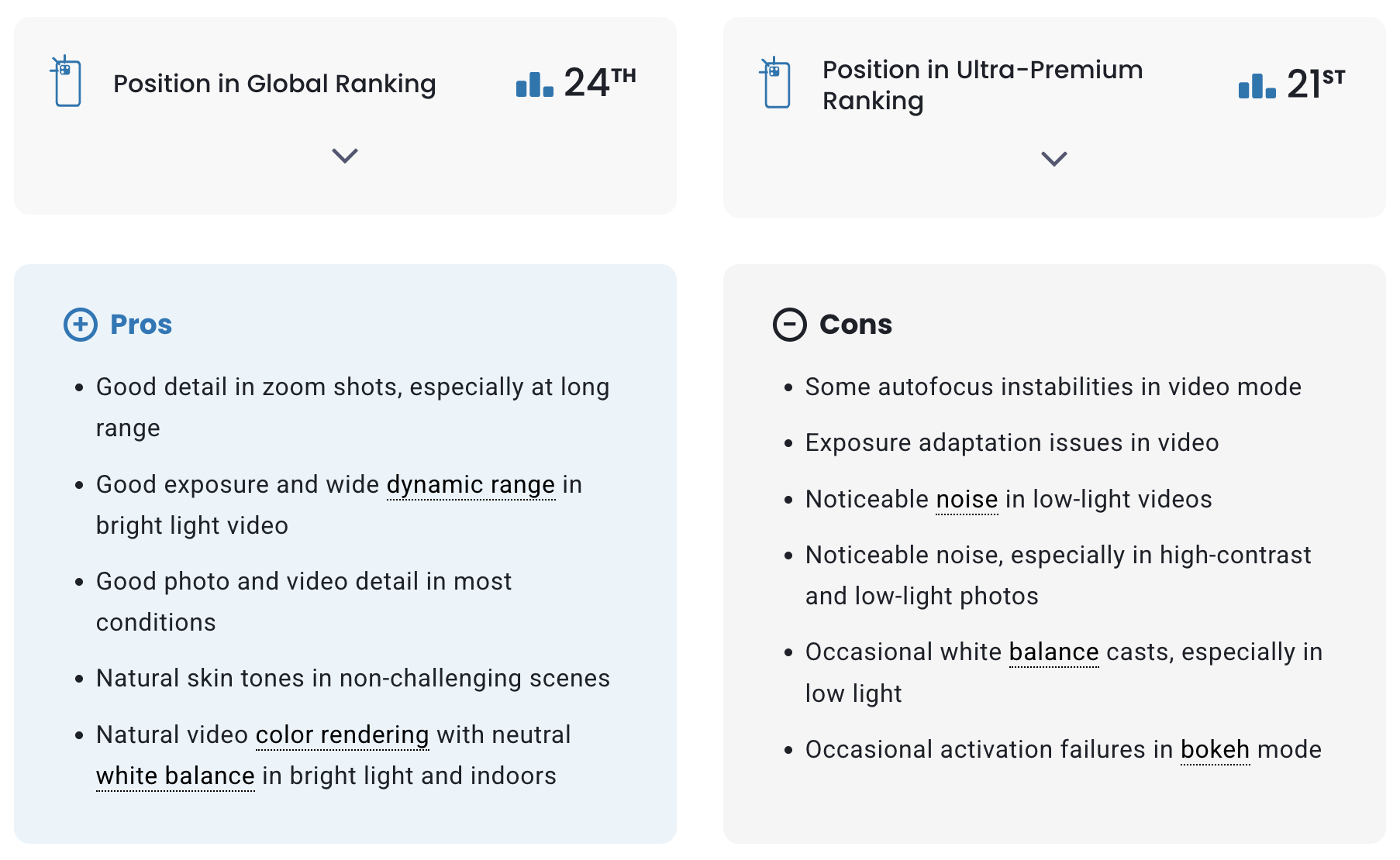 Position in Global Ranking

24TH

Position in Ultra-Premium Ranking

21ST

Pros

- Good detail in zoom shots, especially at long range
- Good exposure and wide dynamic range in bright light video
- Good photo and video detail in most conditions
- Natural skin tones in non-challenging scenes
- Natural video color rendering with neutral white balance in bright light and indoors

Cons

- Some autofocus instabilities in video mode
- Exposure adaptation issues in video
- Noticeable noise in low-light videos
- Noticeable noise, especially in high-contrast and low-light photos
- Occasional white balance casts, especially in low light
- Occasional activation failures in bokeh mode